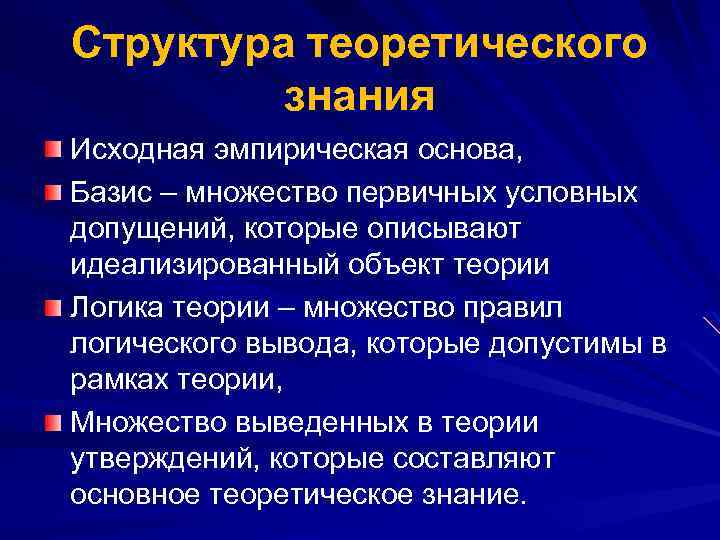 Структура теоретического знания

Исходная эмпирическая основа,

Базис – множество первичных условных допущений, которые описывают идеализированный объект теории

Логика теории – множество правил логического вывода, которые допустимы в рамках теории,

Множество выведенных в теории утверждений, которые составляют основное теоретическое знание.